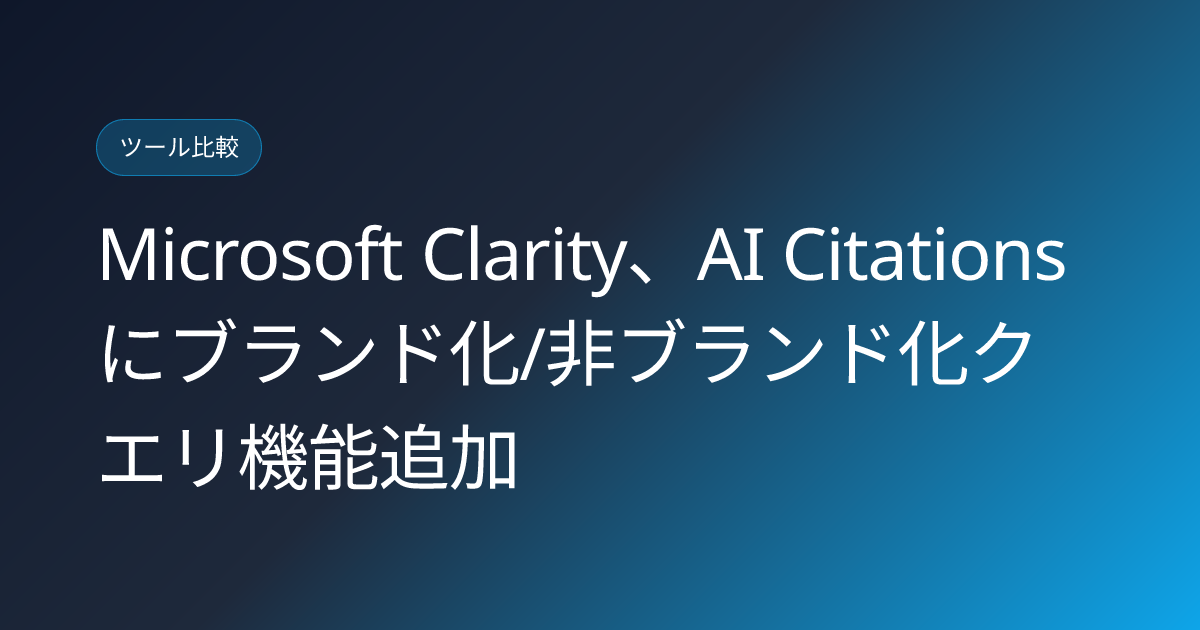 ツール比較

Microsoft Clarity、AI Citationsにブランド化/非ブランド化クエリ機能追加